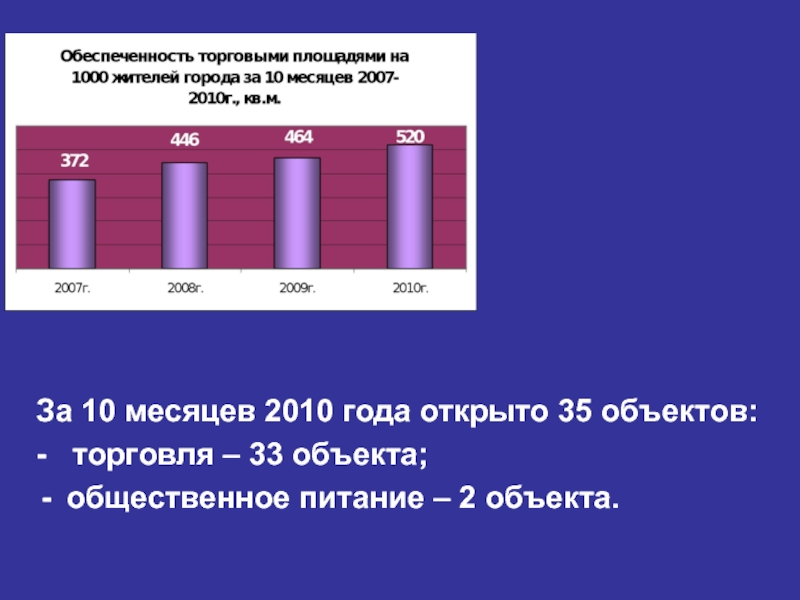 Обеспеченность торговыми площадями на 1000 жителей города за 10 месяцев 2007-2010г., кв.м.

372
446
464
520

2007г.
2008г.
2009г.
2010г.

За 10 месяцев 2010 года открыто 35 объектов:
- торговля – 33 объекта;
- общественное питание – 2 объекта.